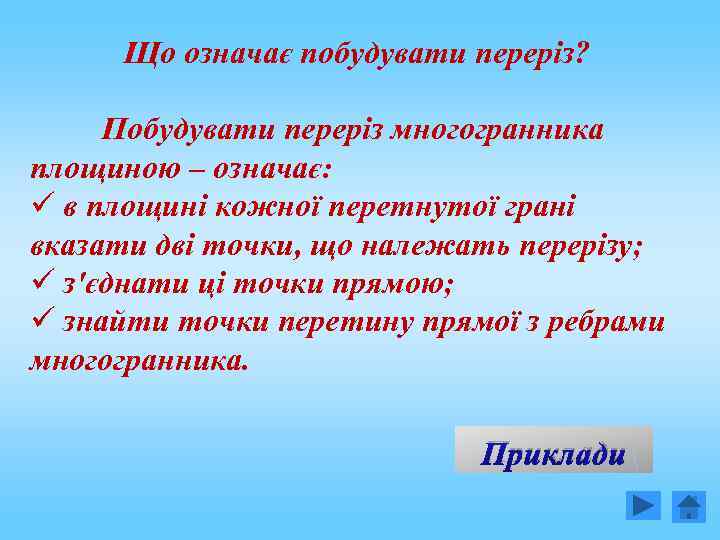 Що означає побудувати переріз?

Побудувати переріз многогранника площиною – означає:
✓ в площині кожної перетнутої грані вказати дві точки, що належать перерізу;
✓ з'єднати ці точки прямою;
✓ знайти точки перетину прямої з ребрами многогранника.

Приклади